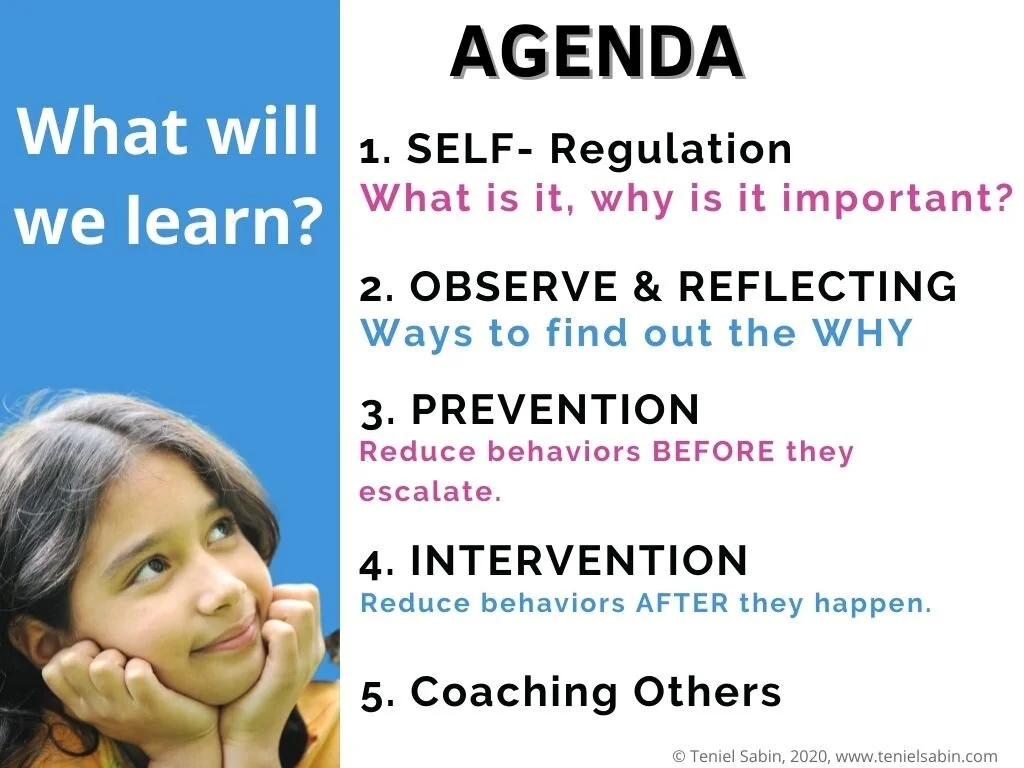 What will we learn?

AGENDA

1. SELF- Regulation
What is it, why is it important?

2. OBSERVE & REFLECTING
Ways to find out the WHY

3. PREVENTION
Reduce behaviors BEFORE they escalate.

4. INTERVENTION
Reduce behaviors AFTER they happen.

5. Coaching Others

© Teniel Sabin, 2020, www.tenielsabin.com